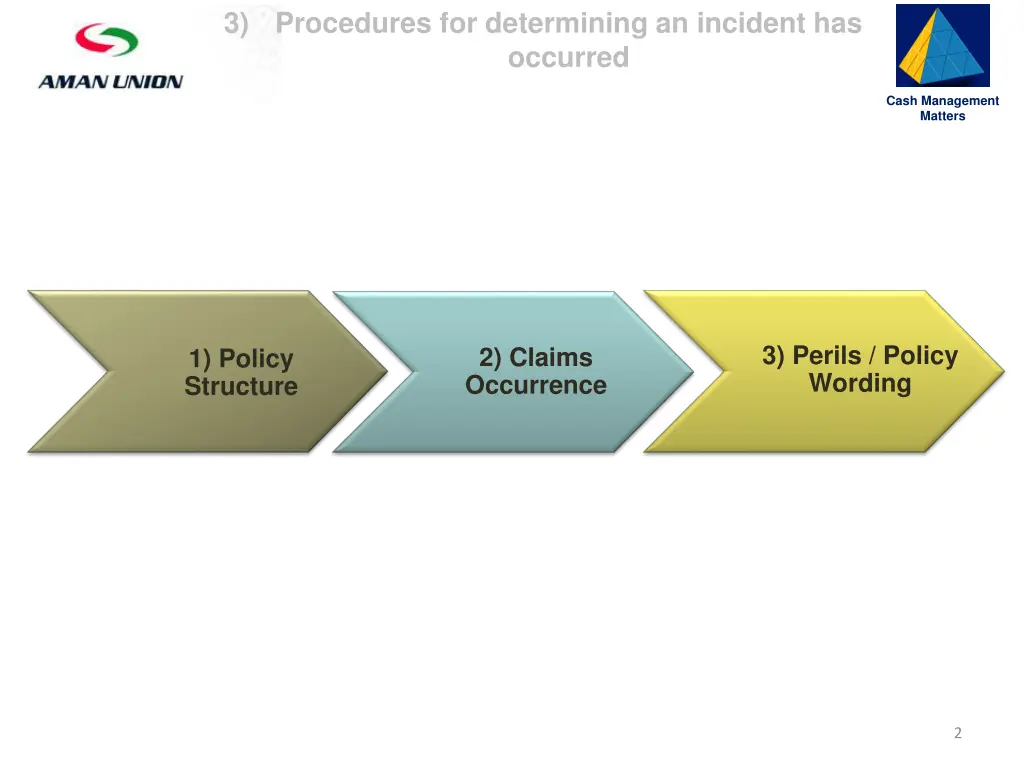 AMAN UNION

3) Procedures for determining an incident has occurred

Cash Management Matters

1) Policy Structure

2) Claims Occurrence

3) Perils / Policy Wording

2